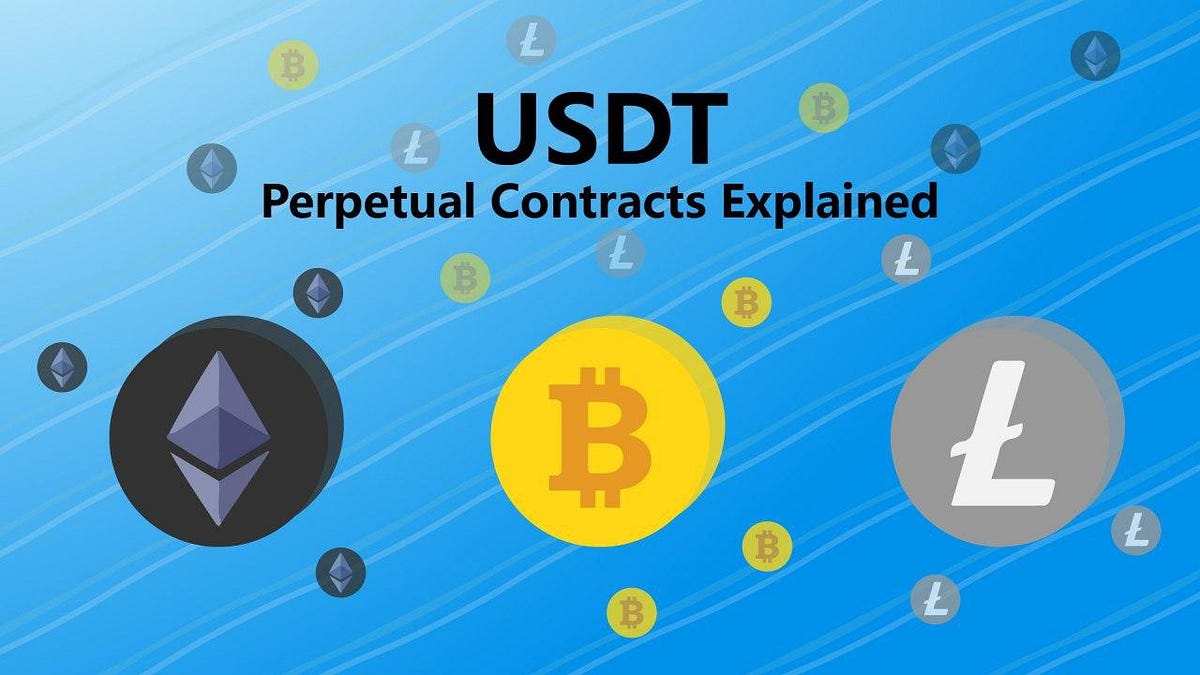 USDT
Perpetual Contracts Explained